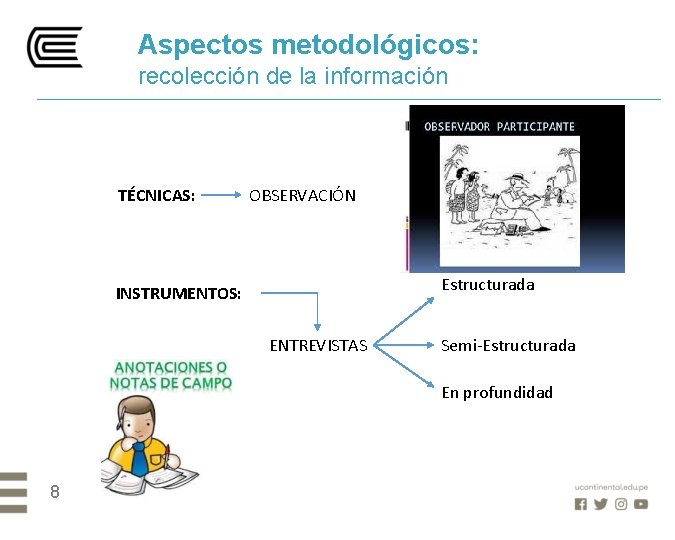 Aspectos metodológicos:
recolección de la información

OBSERVADOR PARTICIPANTE

TÉCNICAS: OBSERVACIÓN

INSTRUMENTOS:

ENTREVISTAS

Estructurada

Semi-Estructurada

En profundidad

ANOTACIONES O NOTAS DE CAMPO

8

ucontinental.edu.pe